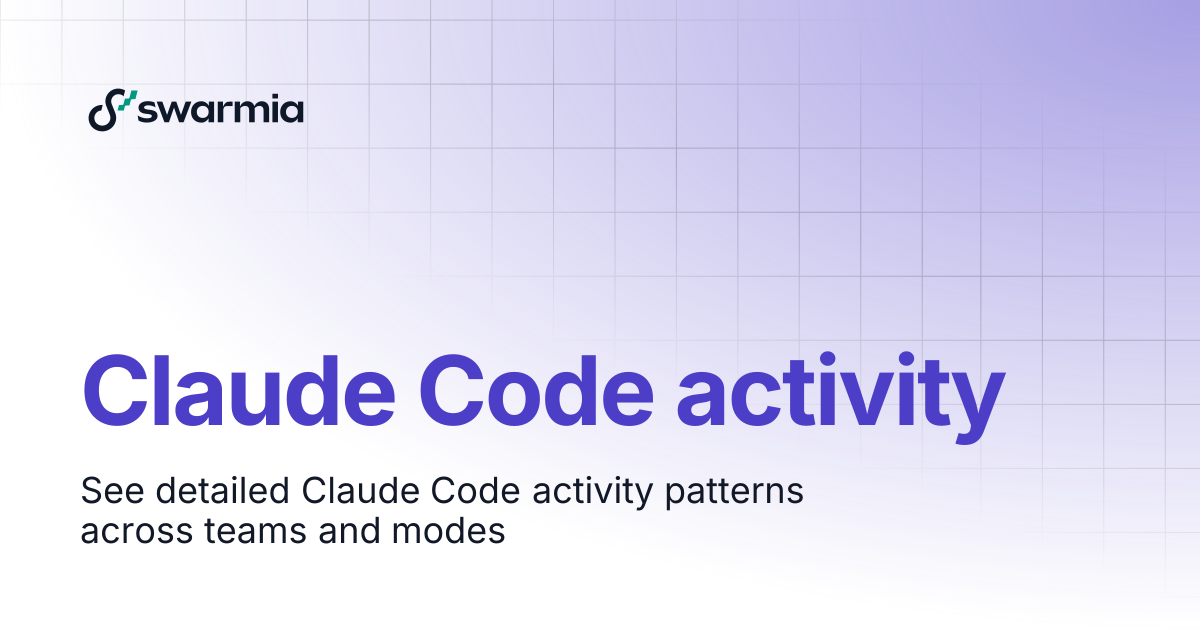 swarmia

Claude Code activity

See detailed Claude Code activity patterns across teams and modes